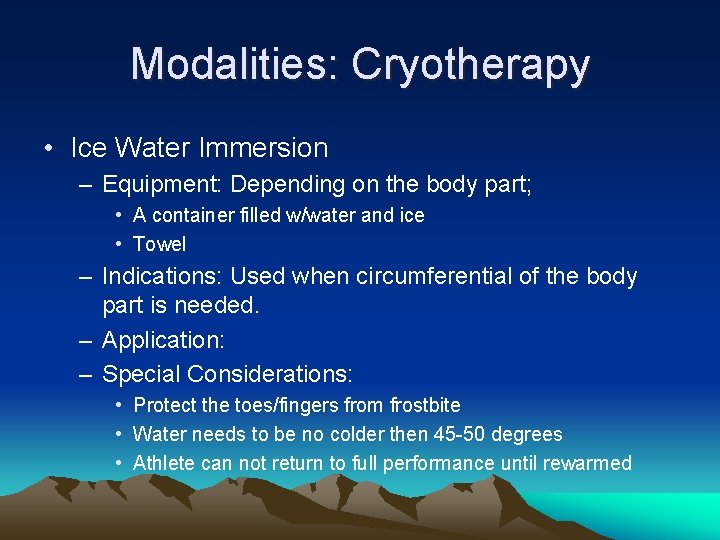 Modalities: Cryotherapy

• Ice Water Immersion
– Equipment: Depending on the body part;
• A container filled w/water and ice
• Towel
– Indications: Used when circumferential of the body part is needed.
– Application:
– Special Considerations:
• Protect the toes/fingers from frostbite
• Water needs to be no colder then 45-50 degrees
• Athlete can not return to full performance until rewarmed